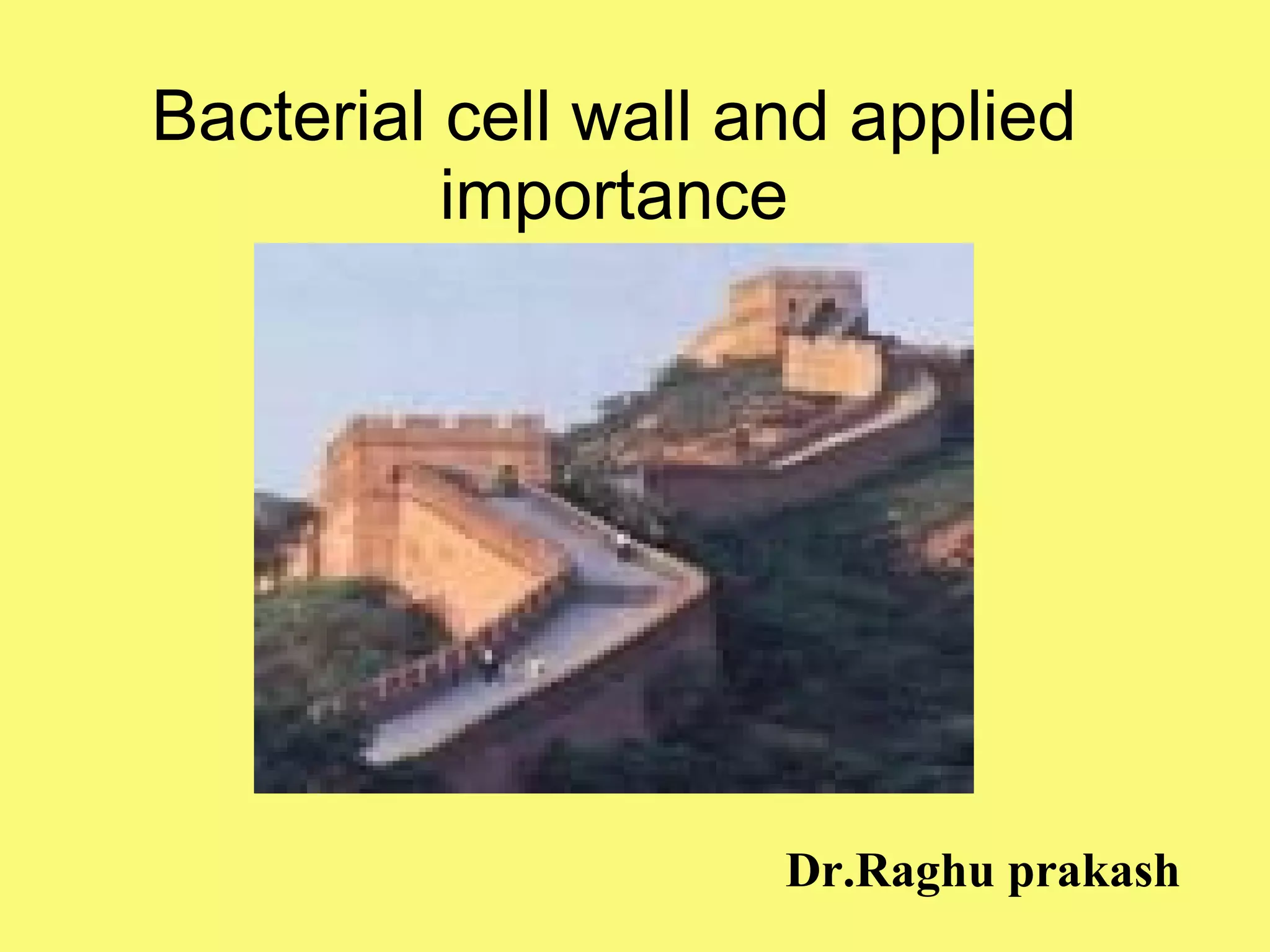 Bacterial cell wall and applied importance

Dr.Raghu prakash